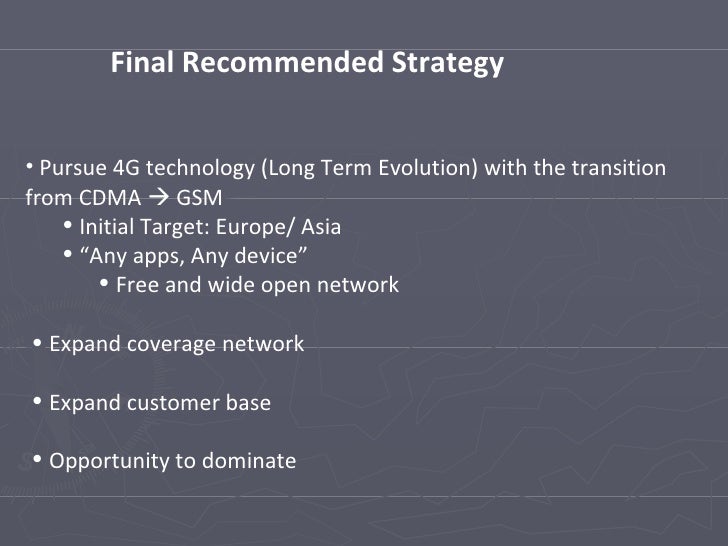 Final Recommended Strategy

• Pursue 4G technology (Long Term Evolution) with the transition from CDMA → GSM

• Initial Target: Europe/ Asia

• “Any apps, Any device”

• Free and wide open network

• Expand coverage network

• Expand customer base

• Opportunity to dominate